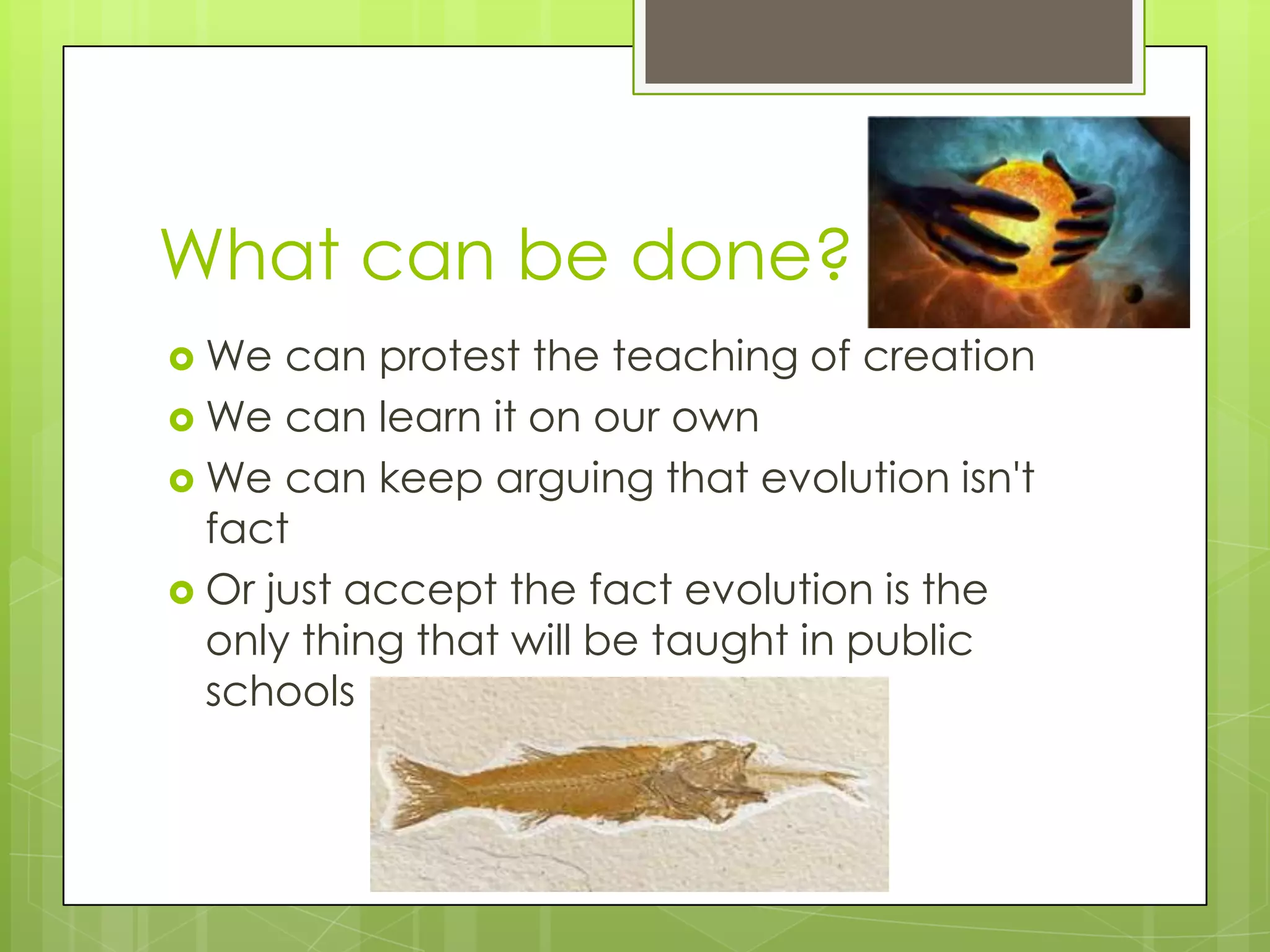 What can be done?

We can protest the teaching of creation

We can learn it on our own

We can keep arguing that evolution isn't fact

Or just accept the fact evolution is the only thing that will be taught in public schools